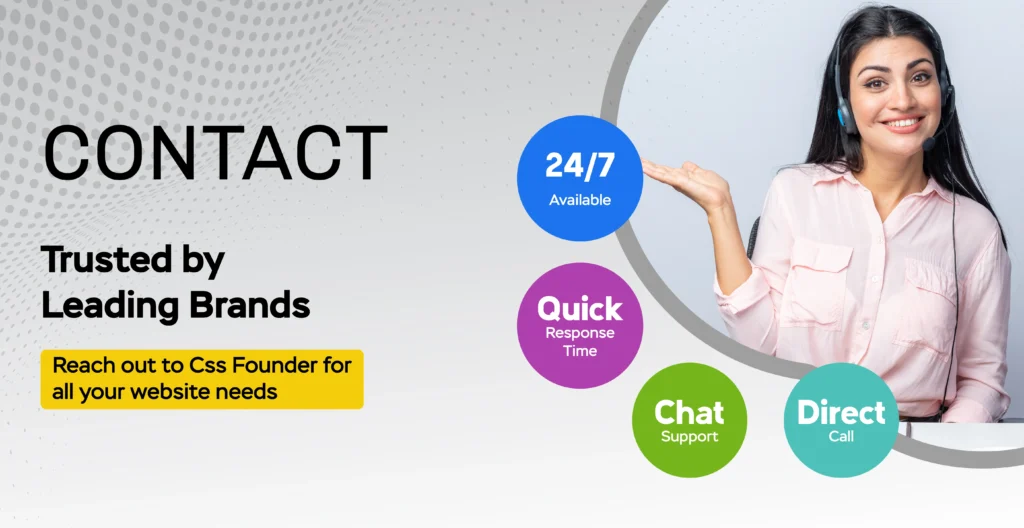 CONTACT

Trusted by Leading Brands

Reach out to Css Founder for all your website needs

24/7
Available

Quick
Response Time

Chat
Support

Direct
Call